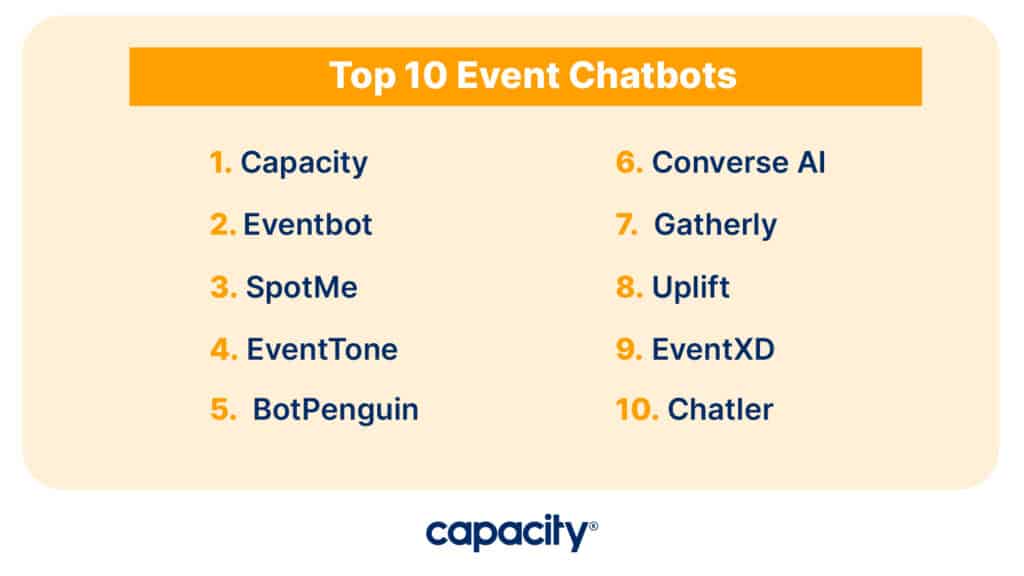 Top 10 Event Chatbots

1. Capacity
2. Eventbot
3. SpotMe
4. EventTone
5. BotPenguin

6. Converse AI
7. Gatherly
8. Uplift
9. EventXD
10. Chatler

capacity®